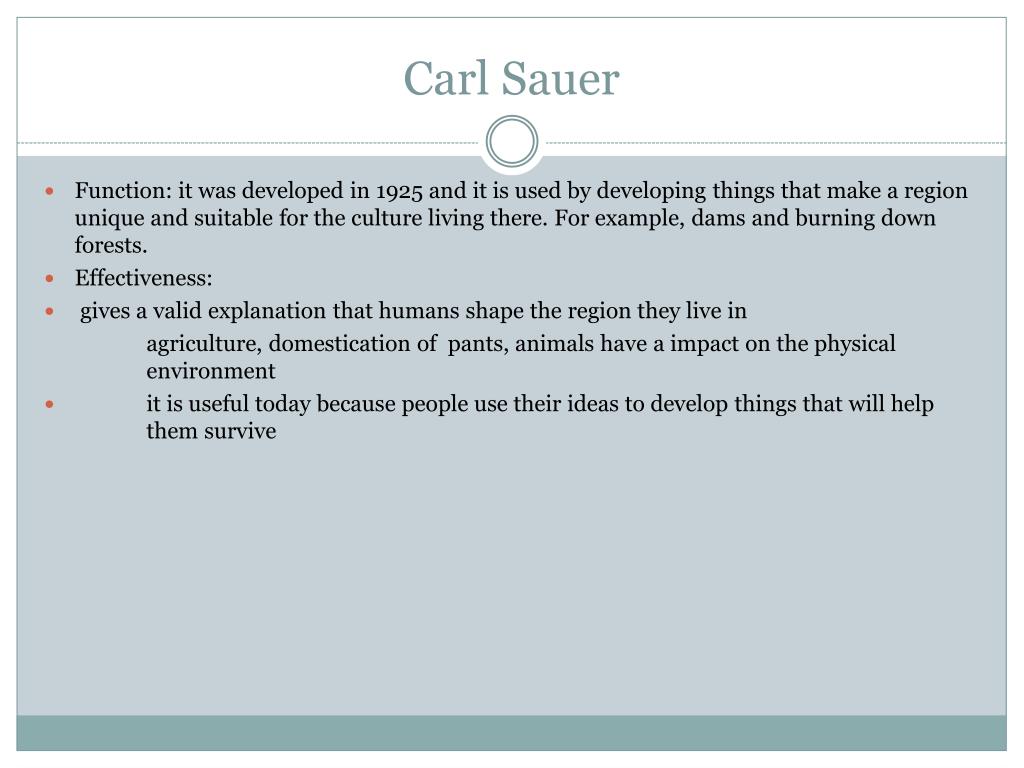 Carl Sauer

- Function: it was developed in 1925 and it is used by developing things that make a region unique and suitable for the culture living there. For example, dams and burning down forests.
- Effectiveness:
- gives a valid explanation that humans shape the region they live in

agriculture, domestication of pants, animals have a impact on the physical environment

- it is useful today because people use their ideas to develop things that will help them survive